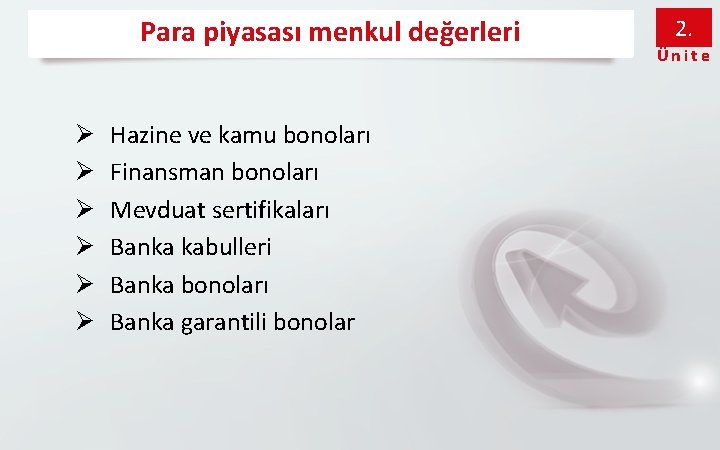 Para piyasası menkul değerleri

2.
Ünite

➢ Hazine ve kamu bonoları
➢ Finansman bonoları
➢ Mevduat sertifikaları
➢ Banka kabulleri
➢ Banka bonoları
➢ Banka garantili bonolar